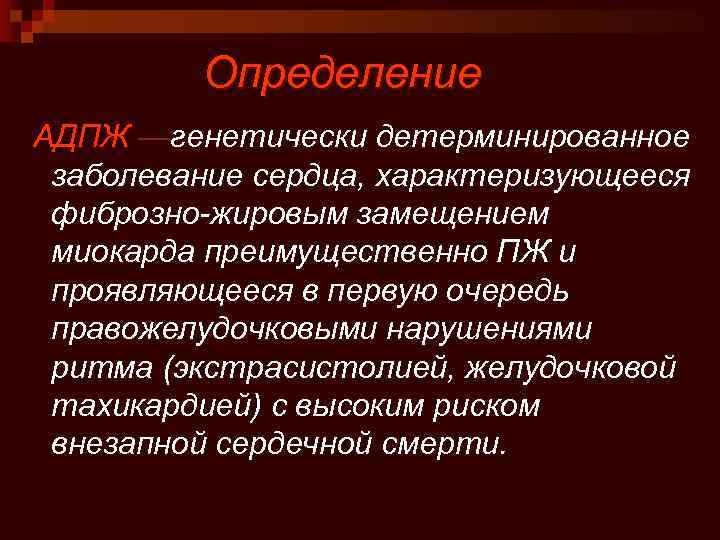 Определение

АДПЖ —генетически детерминированное заболевание сердца, характеризующееся фиброзно-жировым замещением миокарда преимущественно ПЖ и проявляющееся в первую очередь правожелудочковыми нарушениями ритма (экстрасистолией, желудочковой тахикардией) с высоким риском внезапной сердечной смерти.